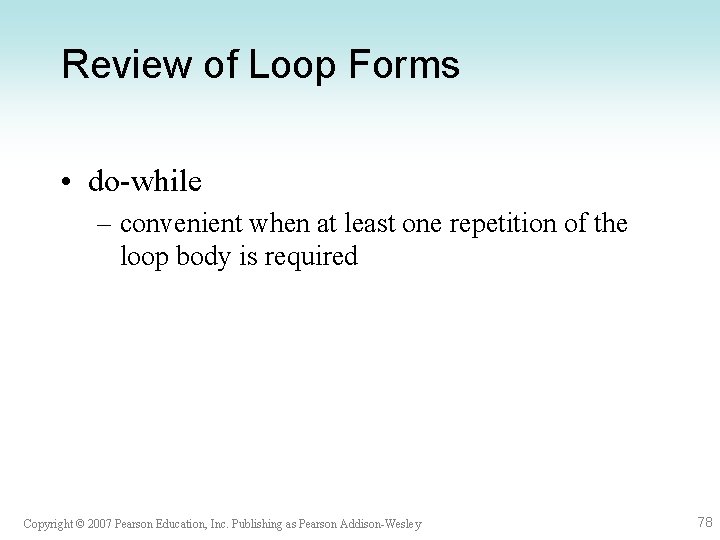 Review of Loop Forms

• do-while
– convenient when at least one repetition of the loop body is required

Copyright © 2007 Pearson Education, Inc. Publishing as Pearson Addison-Wesley

78